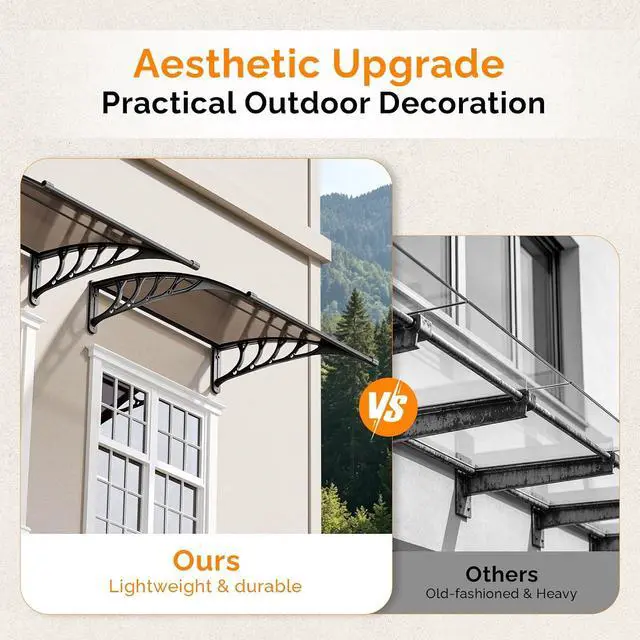 Aesthetic Upgrade
Practical Outdoor Decoration

VS

Ours
Lightweight & durable

Others
Old-fashioned & Heavy